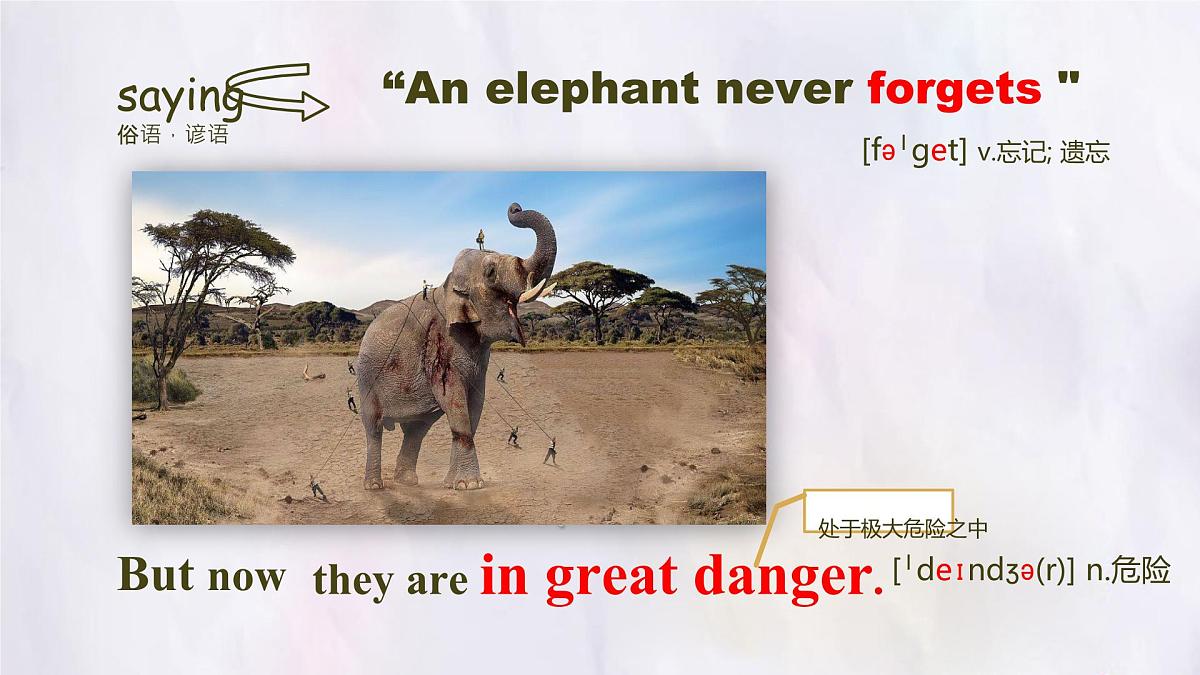 saying
俗语 · 谚语

“An elephant never forgets "

[fəˈget] v.忘记; 遗忘

处于极大危险之中

But now they are in great danger. [ˈdeɪndʒə(r)] n.危险